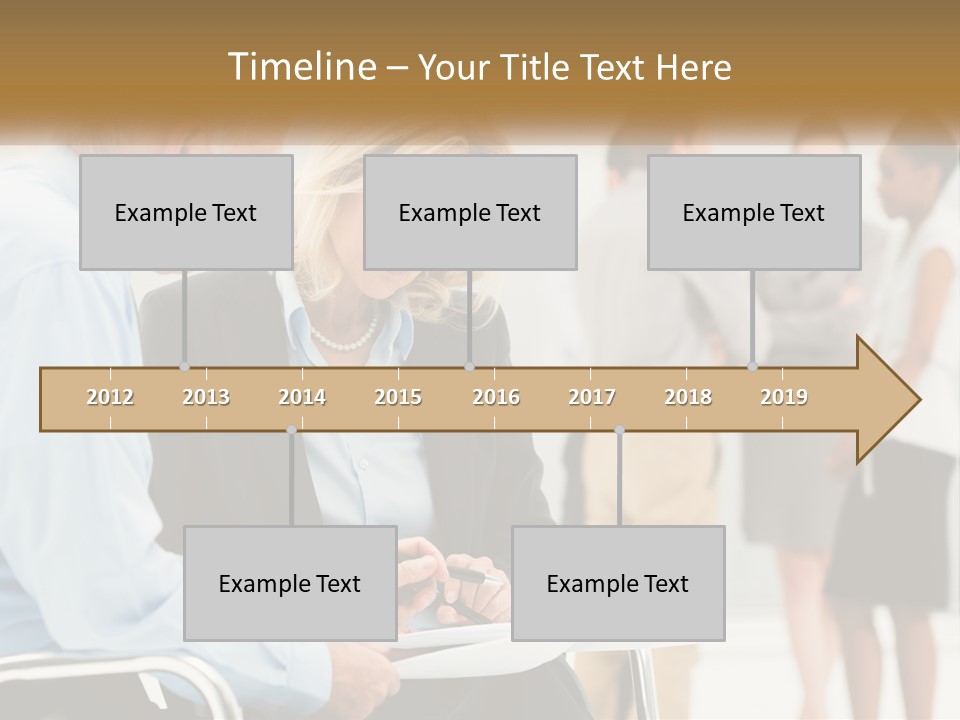 Timeline – Your Title Text Here

Example Text

Example Text

Example Text

2012 2013 2014 2015 2016 2017 2018 2019

Example Text

Example Text